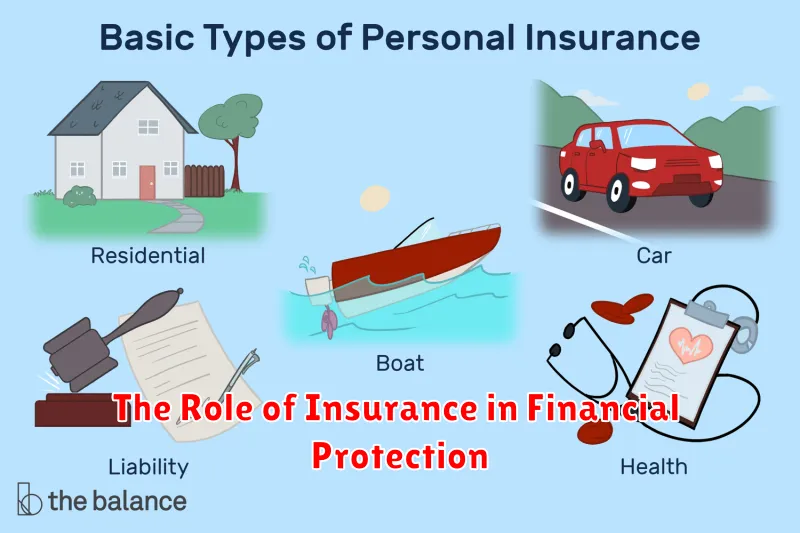 Basic Types of Personal Insurance

Residential

Car

Boat

The Role of Insurance in Financial Protection

Liability

Health

the balance